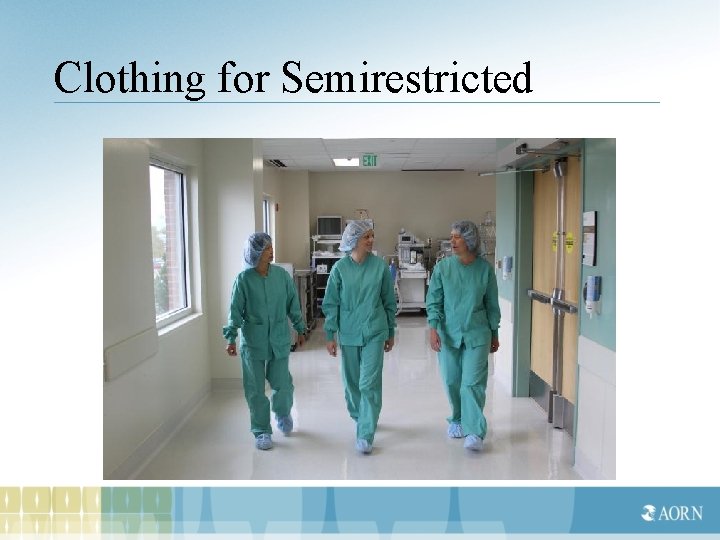 Clothing for Semirestricted

EXIT

AORN